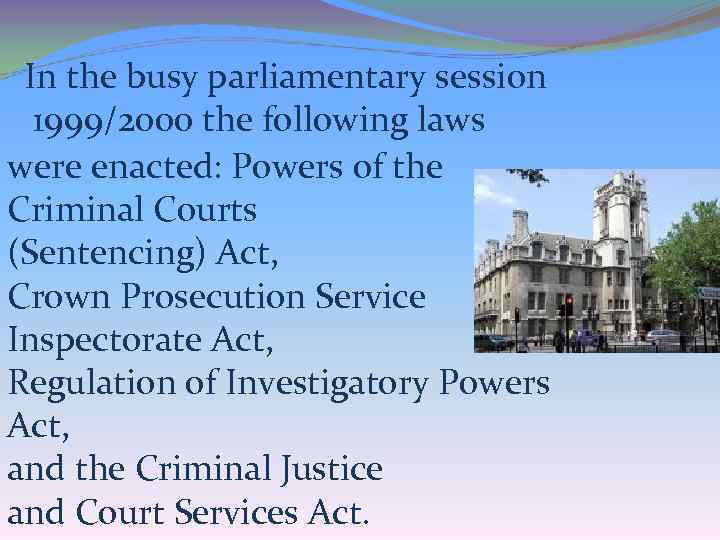 In the busy parliamentary session 1999/2000 the following laws were enacted: Powers of the Criminal Courts (Sentencing) Act,
Crown Prosecution Service Inspectorate Act,
Regulation of Investigatory Powers Act,
and the Criminal Justice and Court Services Act.